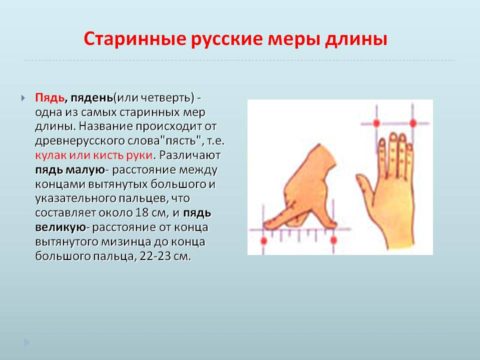 Старинные русские меры длины

Пядь, пядень(или четверть) - одна из самых старинных мер длины. Название происходит от древнерусского слова"пясть", т.е. кулак или кисть руки. Различают пядь малую- расстояние между концами вытянутых большого и указательного пальцев, что составляет около 18 см, и пядь великую- расстояние от конца вытянутого мизинца до конца большого пальца, 22-23 см.